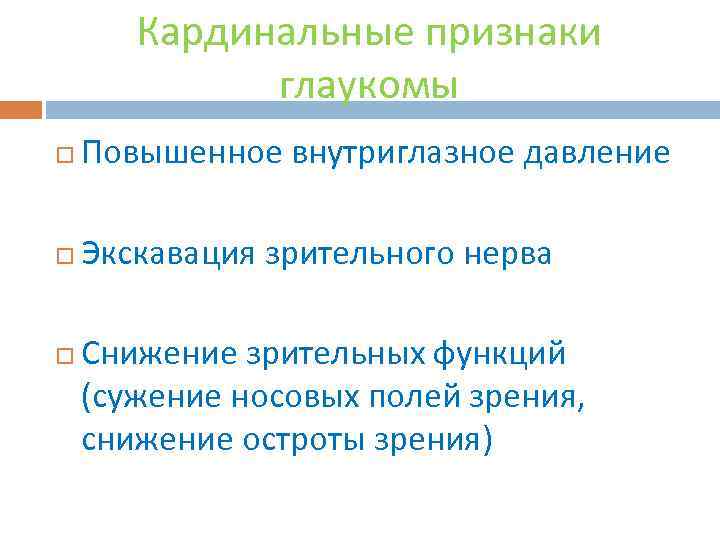 Кардинальные признаки глаукомы

□ Повышенное внутриглазное давление

□ Экскавация зрительного нерва

□ Снижение зрительных функций (сужение носовых полей зрения, снижение остроты зрения)